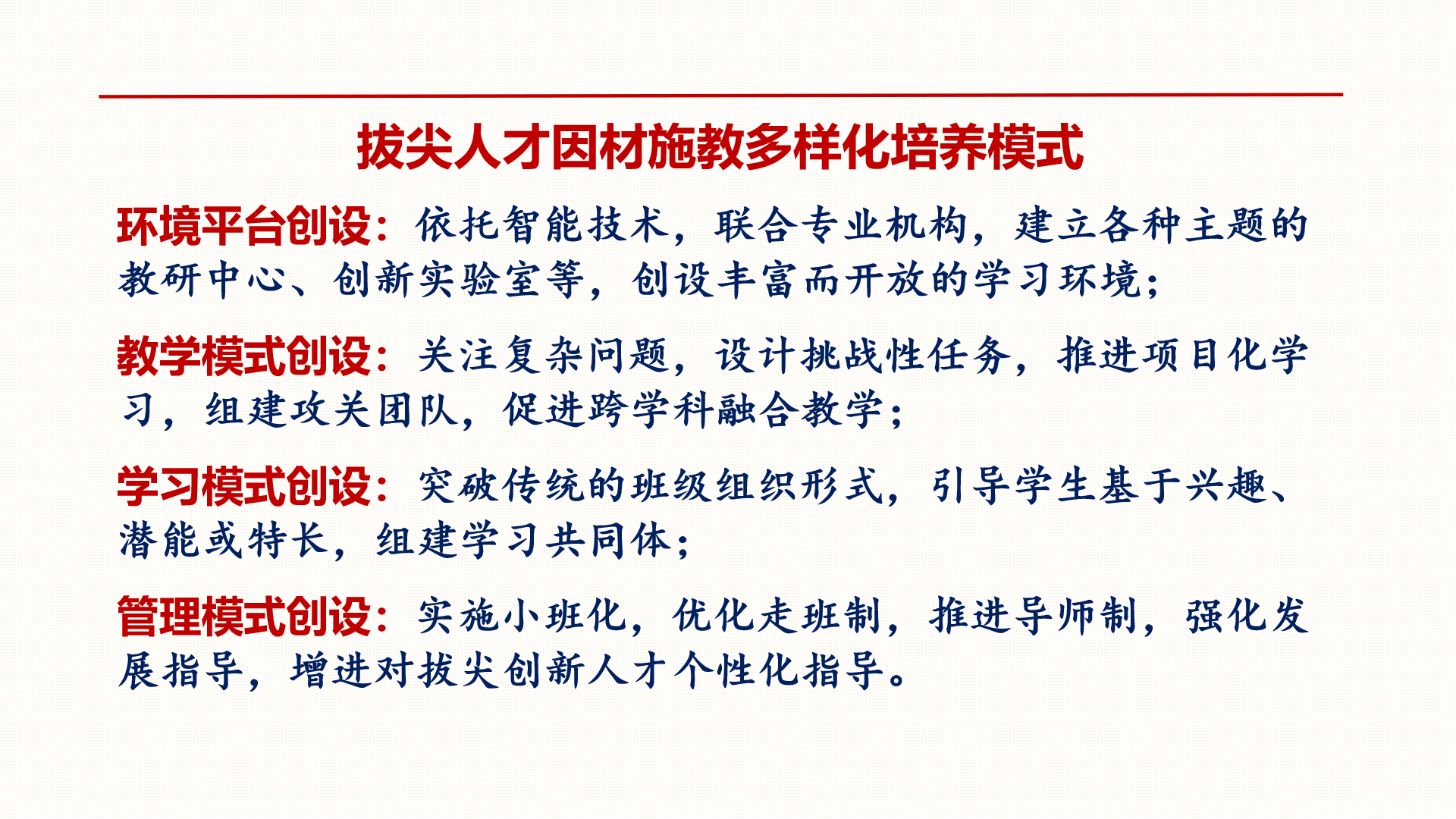 拔尖人才因材施教多样化培养模式

环境平台创设：依托智能技术，联合专业机构，建立各种主题的教研中心、创新实验室等，创设丰富而开放的学习环境；

教学模式创设：关注复杂问题，设计挑战性任务，推进项目化学习，组建攻关团队，促进跨学科融合教学；

学习模式创设：突破传统的班级组织形式，引导学生基于兴趣、潜能或特长，组建学习共同体；

管理模式创设：实施小班化，优化走班制，推进导师制，强化发展指导，增进对拔尖创新人才个性化指导。